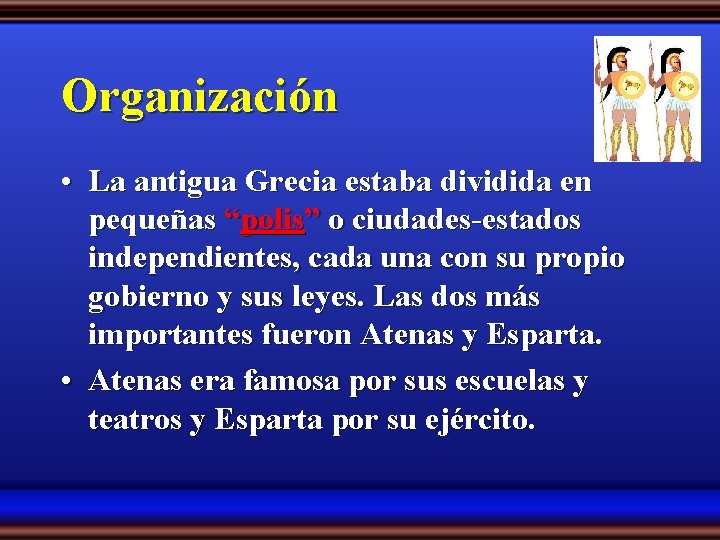 Organización

• La antigua Grecia estaba dividida en pequeñas “polis” o ciudades-estados independientes, cada una con su propio gobierno y sus leyes. Las dos más importantes fueron Atenas y Esparta.

• Atenas era famosa por sus escuelas y teatros y Esparta por su ejército.